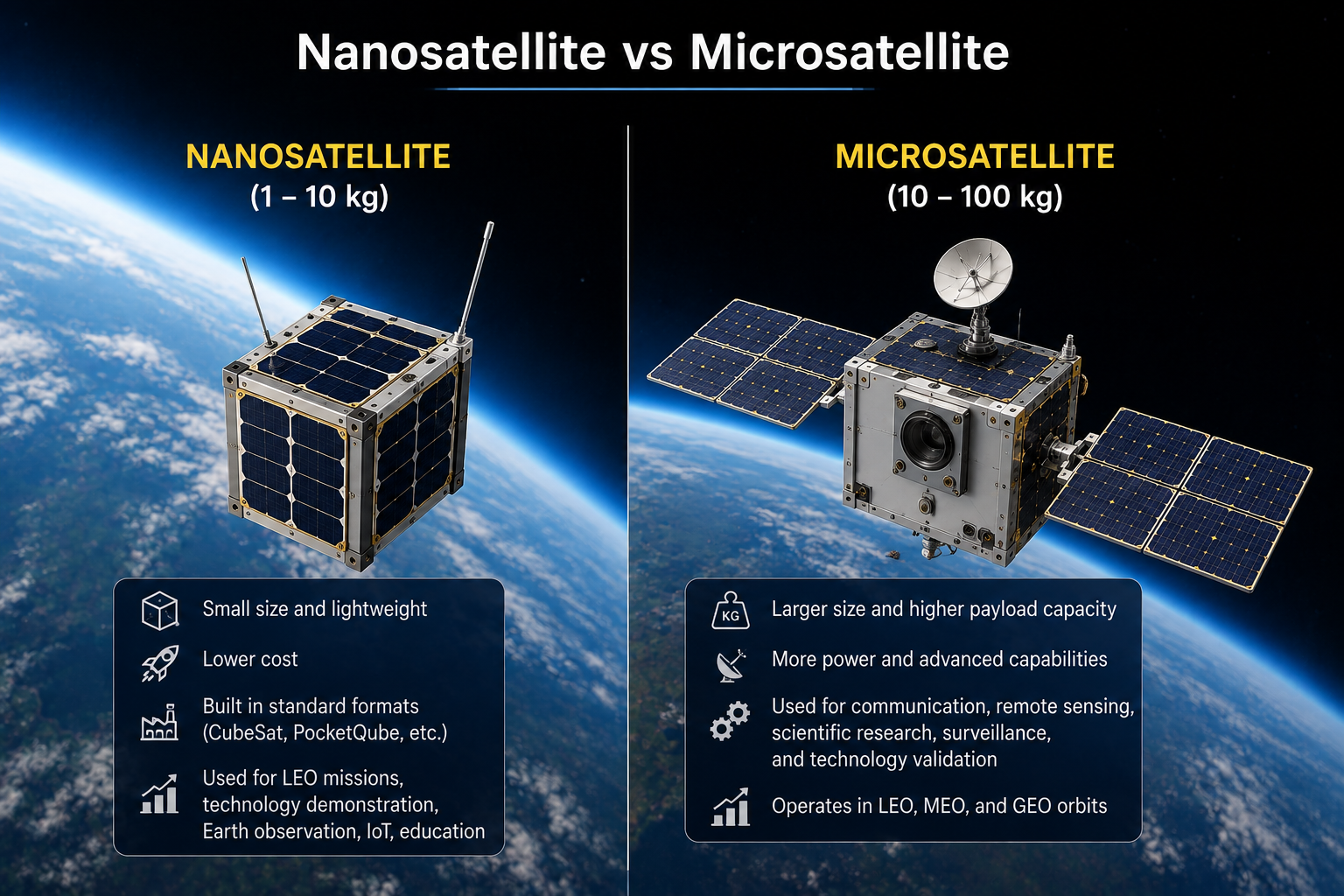 Nanosatellite vs Microsatellite

NANOSATELLITE
(1 – 10 kg)

Small size and lightweight

Lower cost

Built in standard formats (CubeSat, PocketQube, etc.)

Used for LEO missions, technology demonstration, Earth observation, IoT, education

MICROSATELLITE
(10 – 100 kg)

KG

Larger size and higher payload capacity

More power and advanced capabilities

Used for communication, remote sensing, scientific research, surveillance, and technology validation

Operates in LEO, MEO, and GEO orbits